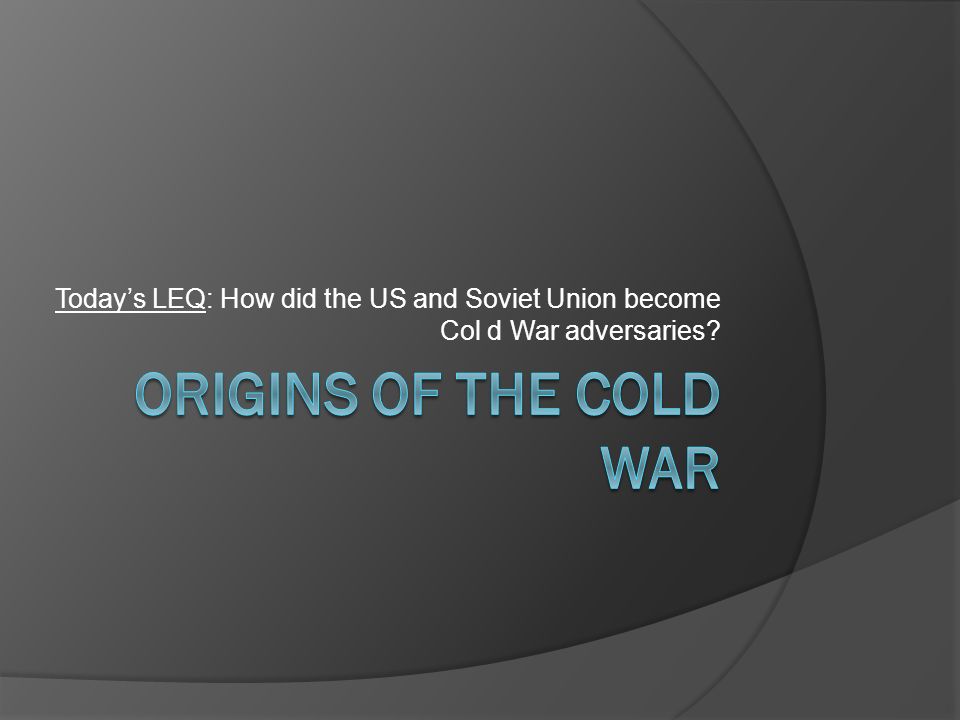 Today's LEQ: How did the US and Soviet Union become Col d War adversaries?

ORIGINS OF THE COLD WAR